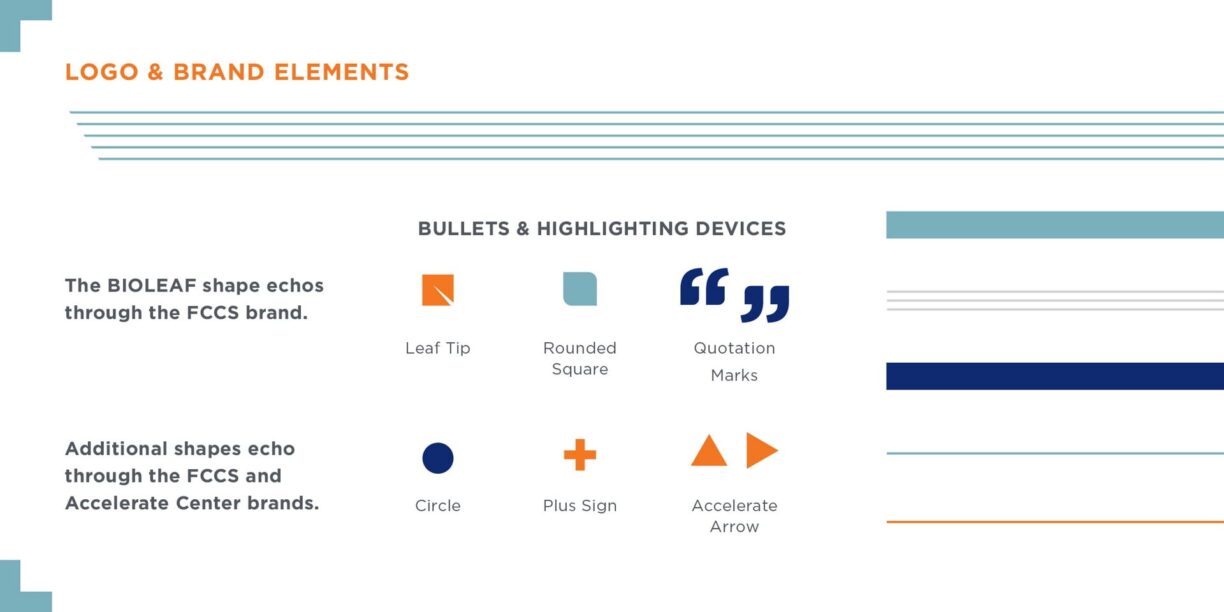 LOGO & BRAND ELEMENTS

BULLETS & HIGHLIGHTING DEVICES

The BIOLEAF shape echos through the FCCS brand.

Leaf Tip

Rounded Square

Quotation Marks

Additional shapes echo through the FCCS and Accelerate Center brands.

Circle

Plus Sign

Accelerate Arrow